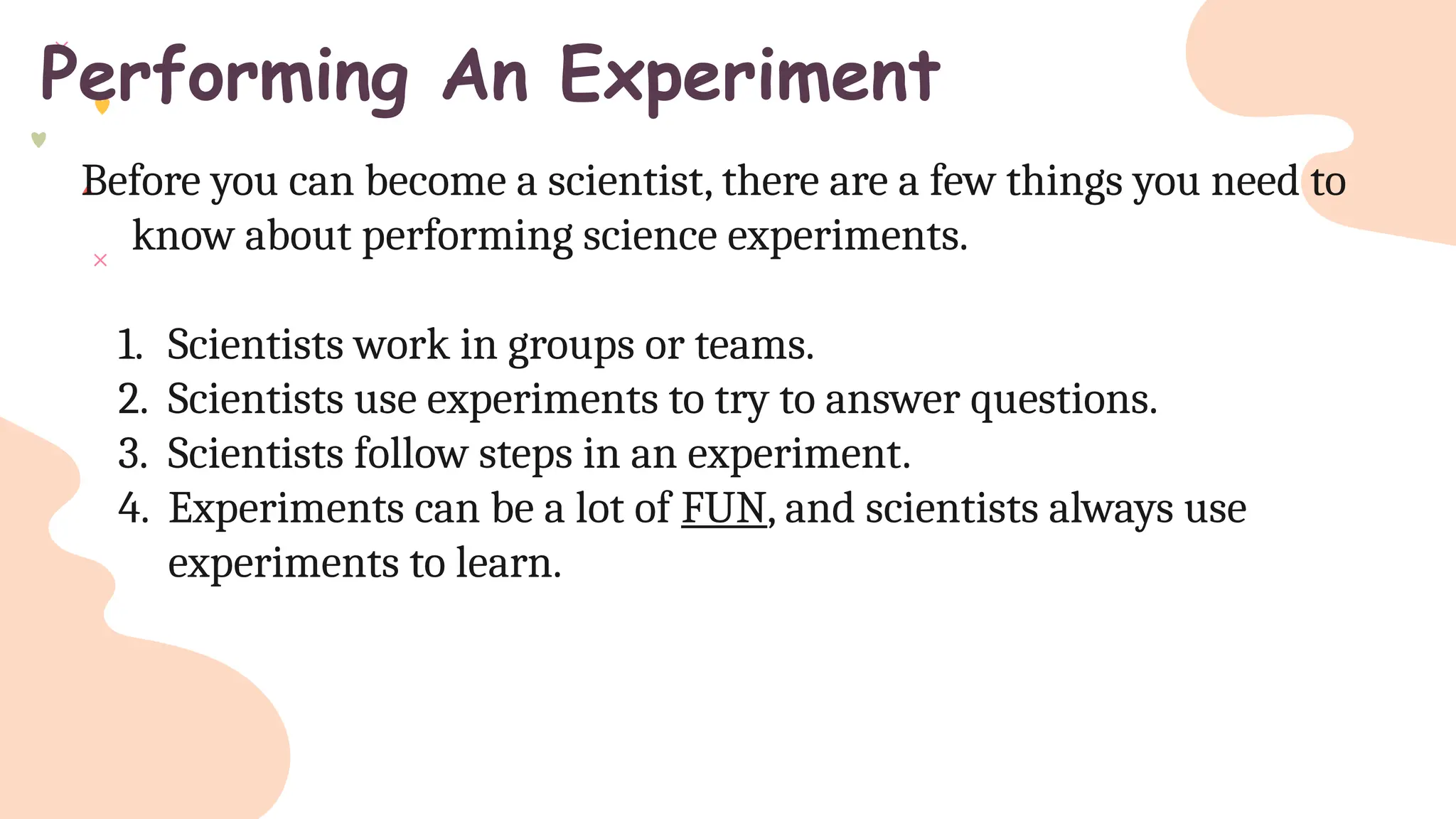 Performing An Experiment

Before you can become a scientist, there are a few things you need to know about performing science experiments.

1. Scientists work in groups or teams.
2. Scientists use experiments to try to answer questions.
3. Scientists follow steps in an experiment.
4. Experiments can be a lot of FUN, and scientists always use experiments to learn.